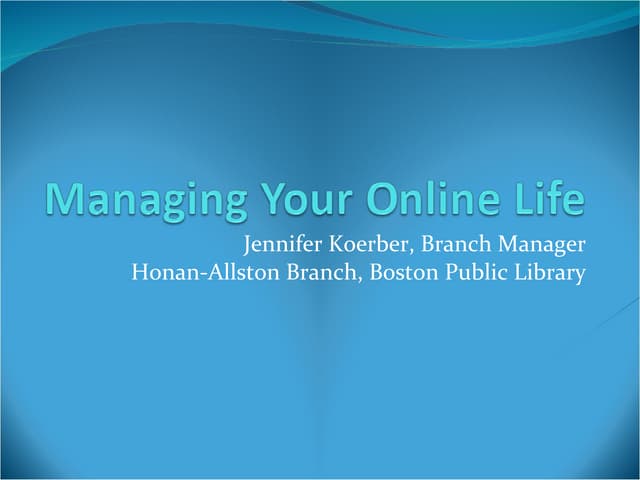 Managing Your Online Life

Jennifer Koerber, Branch Manager
Honan-Allston Branch, Boston Public Library